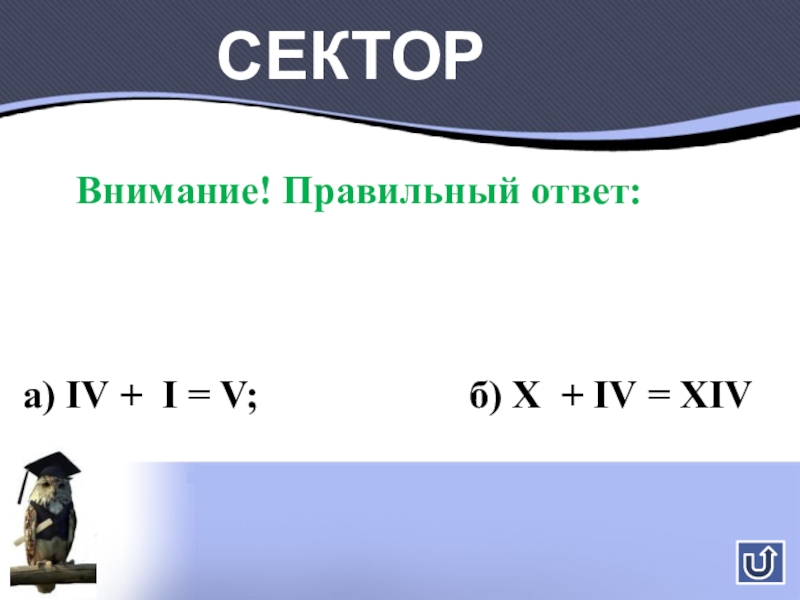 СЕКТОР

Внимание! Правильный ответ:

а) IV + I = V;

б) X + IV = XIV